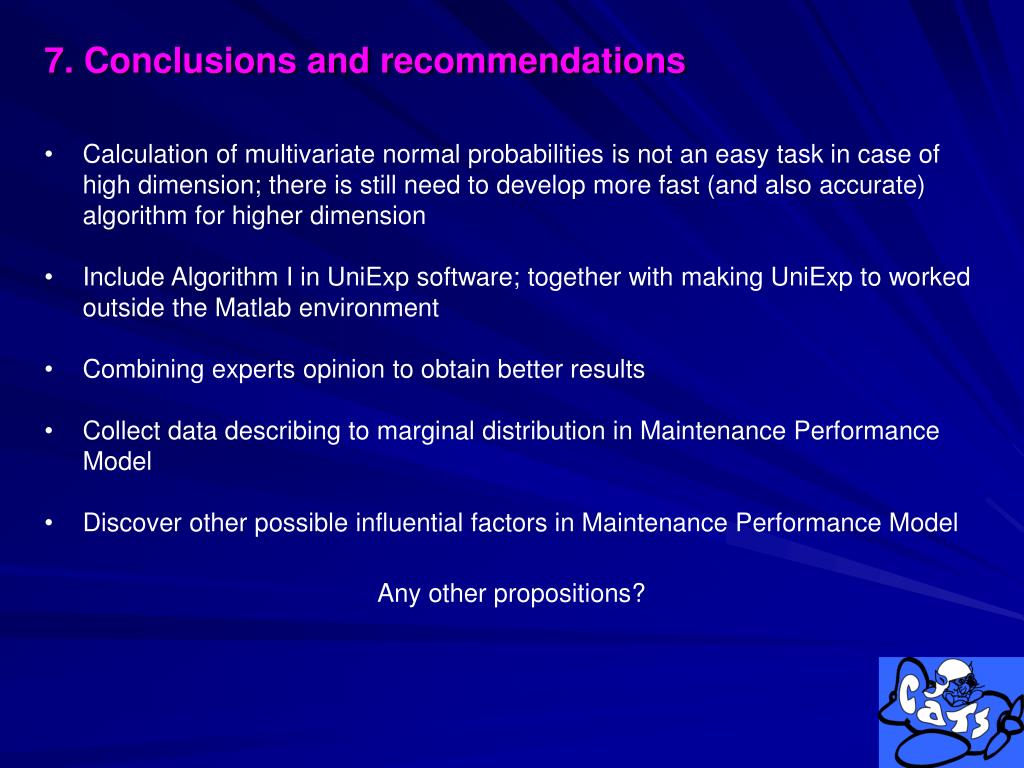 7. Conclusions and recommendations

• Calculation of multivariate normal probabilities is not an easy task in case of high dimension; there is still need to develop more fast (and also accurate) algorithm for higher dimension

• Include Algorithm I in UniExp software; together with making UniExp to worked outside the Matlab environment

• Combining experts opinion to obtain better results

• Collect data describing to marginal distribution in Maintenance Performance Model

• Discover other possible influential factors in Maintenance Performance Model

Any other propositions?

CATS